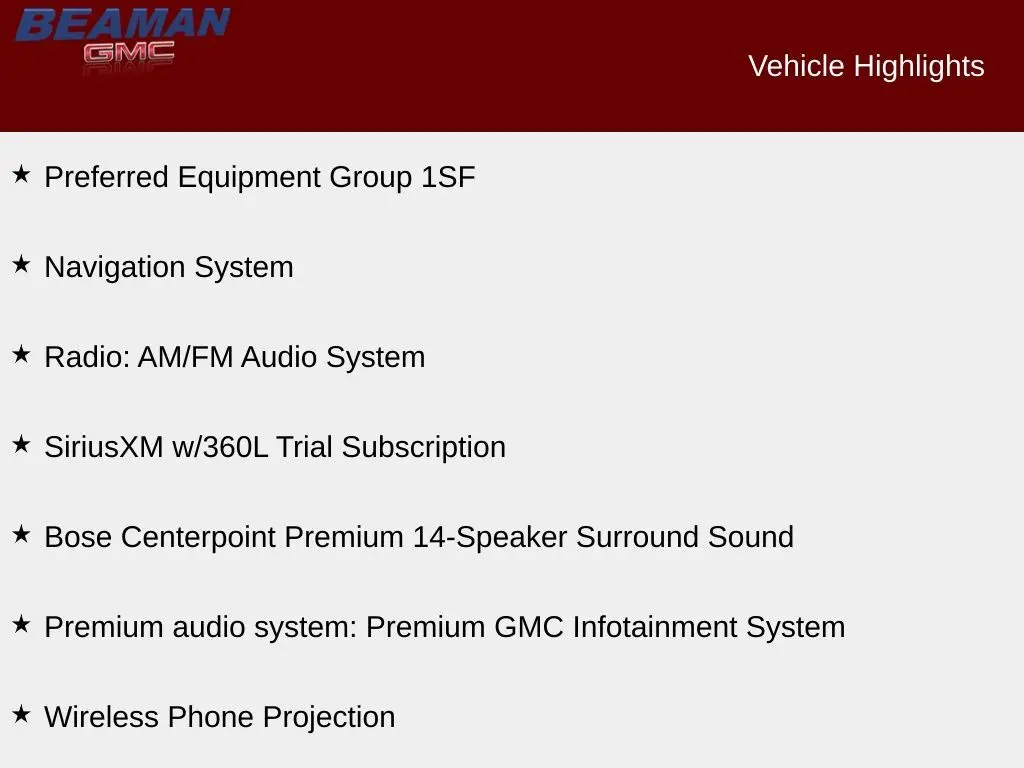 BEAMAN
GMC

Vehicle Highlights

★ Preferred Equipment Group 1SF

★ Navigation System

★ Radio: AM/FM Audio System

★ SiriusXM w/360L Trial Subscription

★ Bose Centerpoint Premium 14-Speaker Surround Sound

★ Premium audio system: Premium GMC Infotainment System

★ Wireless Phone Projection